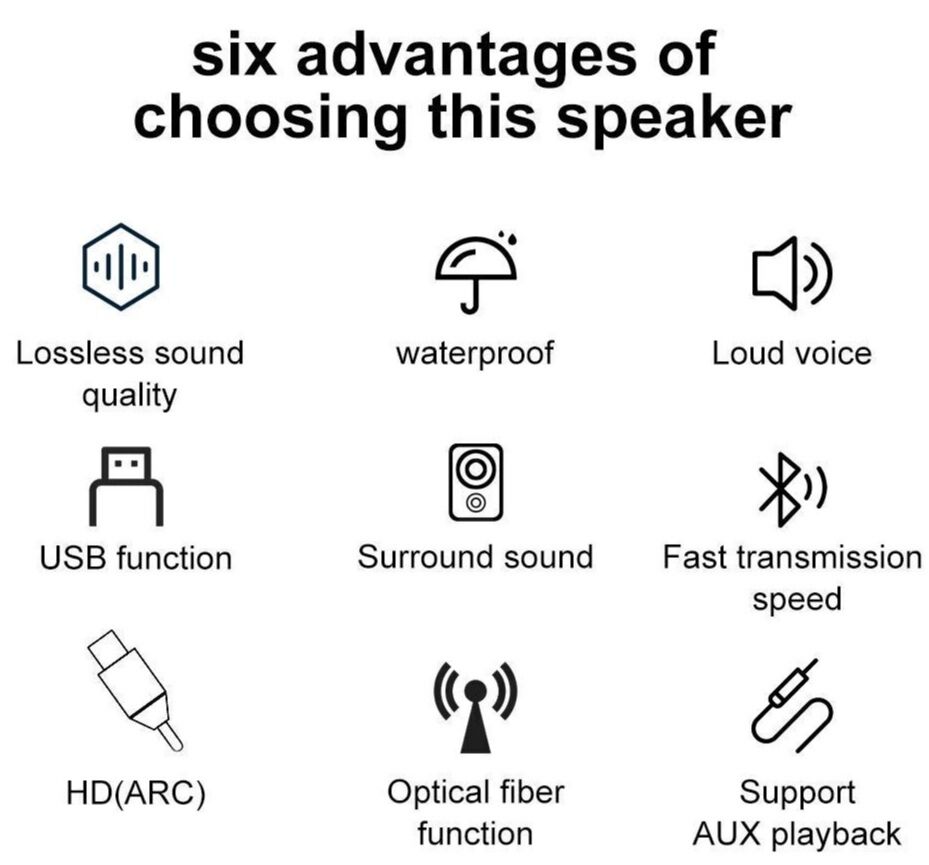 six advantages of choosing this speaker

Lossless sound quality

waterproof

Loud voice

USB function

Surround sound

Fast transmission speed

HD(ARC)

Optical fiber function

Support AUX playback